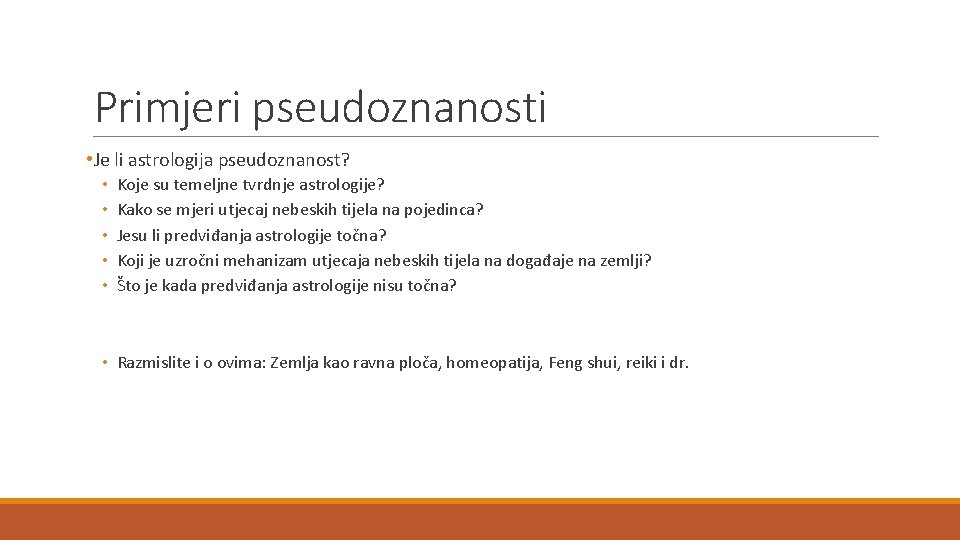 Primjeri pseudoznanosti

• Je li astrologija pseudoznanost?
• Koje su temeljne tvrdnje astrologije?
• Kako se mjeri utjecaj nebeskih tijela na pojedinca?
• Jesu li predviđanja astrologije točna?
• Koji je uzročni mehanizam utjecaja nebeskih tijela na događaje na zemlji?
• Što je kada predviđanja astrologije nisu točna?

• Razmislite i o ovima: Zemlja kao ravna ploča, homeopatija, Feng shui, reiki i dr.